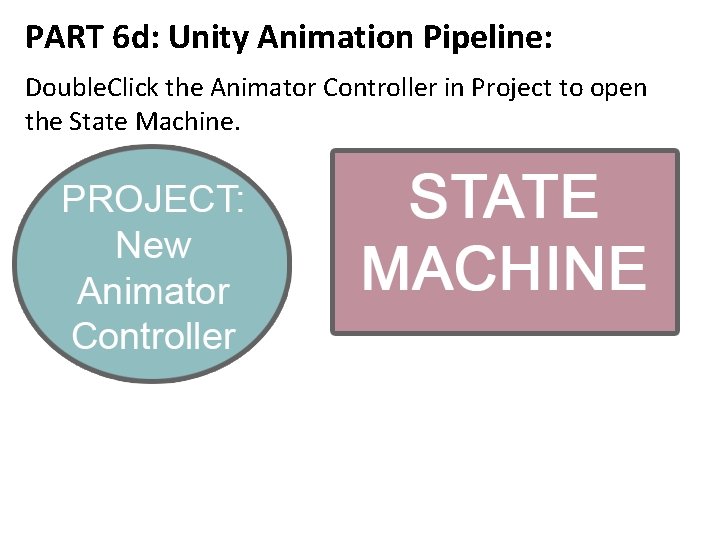 PART 6d: Unity Animation Pipeline:

DoubleClick the Animator Controller in Project to open the State Machine.

PROJECT: New Animator Controller

STATE MACHINE